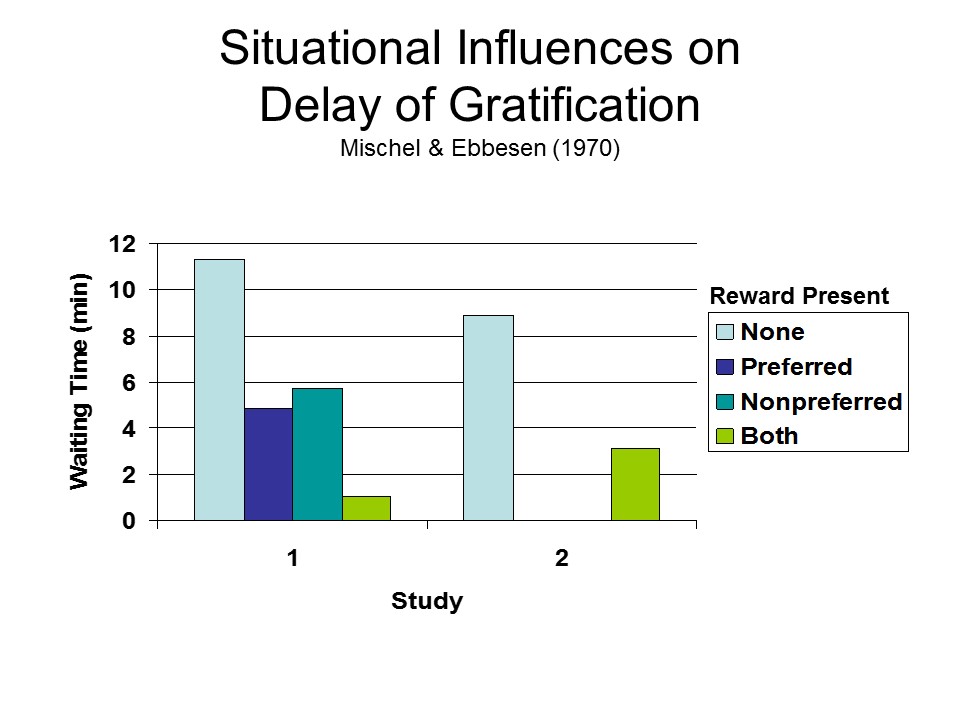 Situational Influences on Delay of Gratification
Mischel & Ebbesen (1970)

Waiting Time (min)
12
10
8
6
4
2
0

1
2
Study

Reward Present
None
Preferred
Nonpreferred
Both